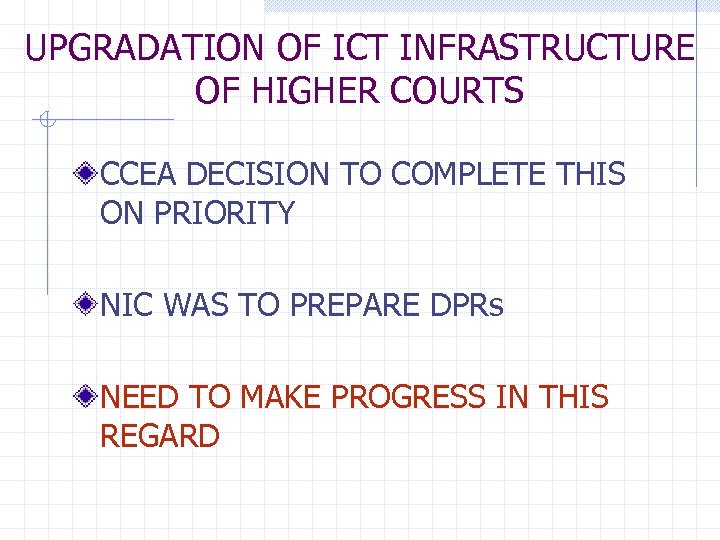 UPGRADATION OF ICT INFRASTRUCTURE OF HIGHER COURTS

CCEA DECISION TO COMPLETE THIS ON PRIORITY

NIC WAS TO PREPARE DPRs

NEED TO MAKE PROGRESS IN THIS REGARD